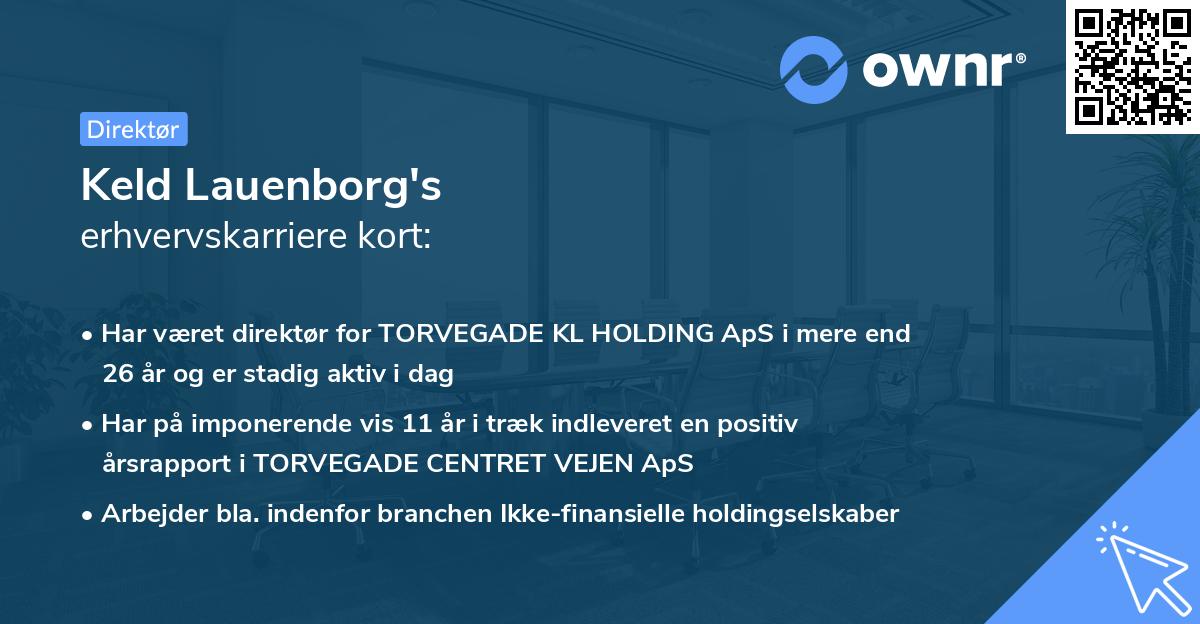 ownr®

Direktør

Keld Lauenborg's
erhvervskarriere kort:

• Har været direktør for TORVEGADE KL HOLDING ApS i mere end 26 år og er stadig aktiv i dag

• Har på imponerende vis 11 år i træk indleveret en positiv årsrapport i TORVEGADE CENTRET VEJEN ApS

• Arbejder bla. indenfor branchen Ikke-finansielle holdingselskaber